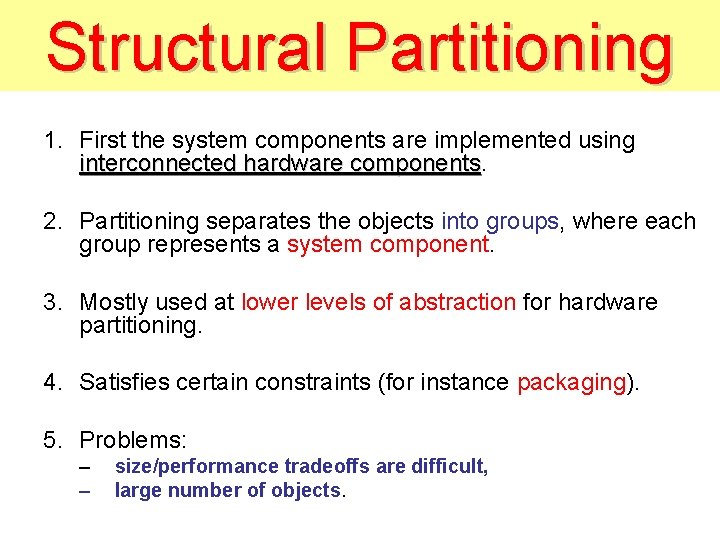 Structural Partitioning

1. First the system components are implemented using interconnected hardware components.

2. Partitioning separates the objects into groups, where each group represents a system component.

3. Mostly used at lower levels of abstraction for hardware partitioning.

4. Satisfies certain constraints (for instance packaging).

5. Problems:
– size/performance tradeoffs are difficult,
– large number of objects.